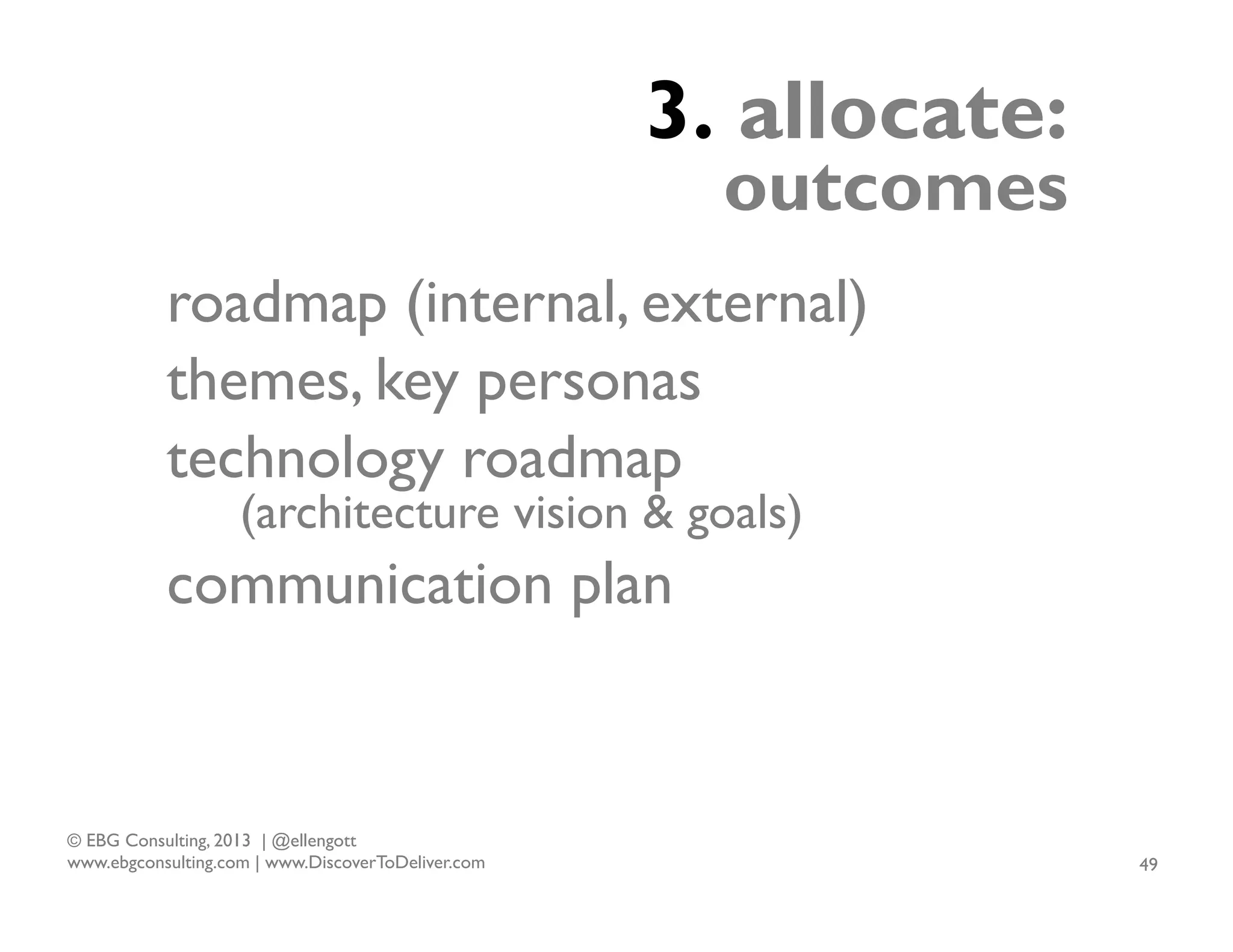 3. allocate:
outcomes

roadmap (internal, external)

themes, key personas

technology roadmap
(architecture vision & goals)

communication plan

© EBG Consulting, 2013 | @ellengott
www.ebgconsulting.com | www.DiscoverToDeliver.com

49